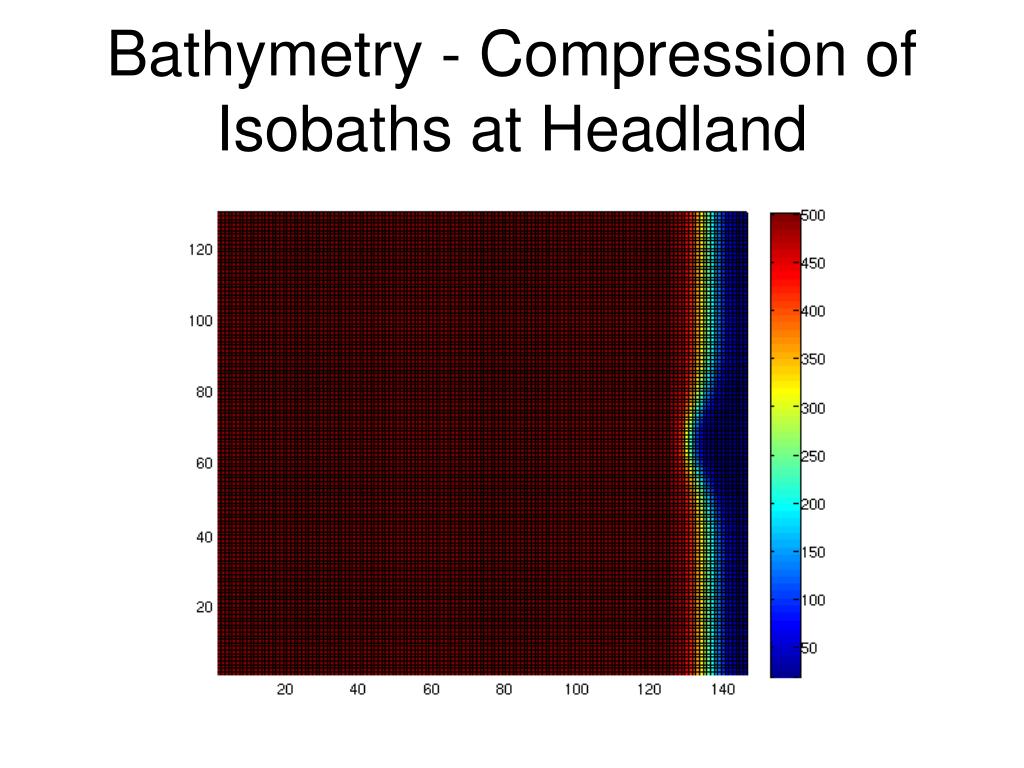 Bathymetry - Compression of Isobaths at Headland

120
100
80
60
40
20

20 40 60 80 100 120 140

500
450
400
350
300
250
200
150
100
50